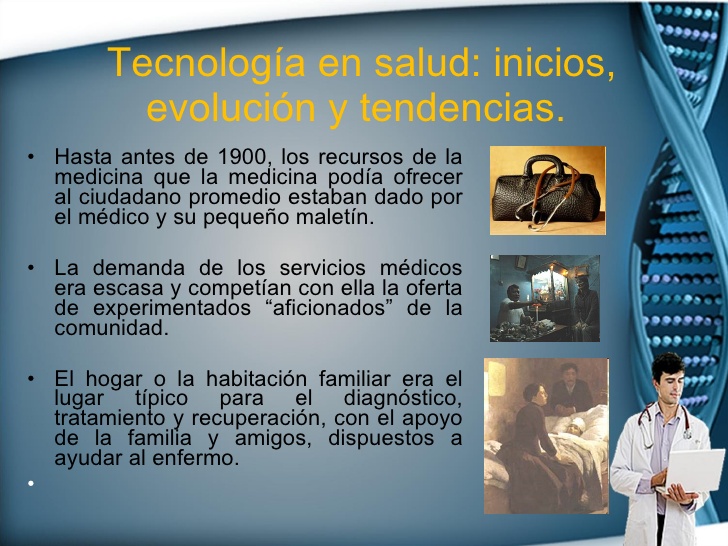 Tecnología en salud: inicios, evolución y tendencias.

• Hasta antes de 1900, los recursos de la medicina que la medicina podía ofrecer al ciudadano promedio estaban dado por el médico y su pequeño maletín.

• La demanda de los servicios médicos era escasa y competían con ella la oferta de experimentados “aficionados” de la comunidad.

• El hogar o la habitación familiar era el lugar típico para el diagnóstico, tratamiento y recuperación, con el apoyo de la familia y amigos, dispuestos a ayudar al enfermo.

•